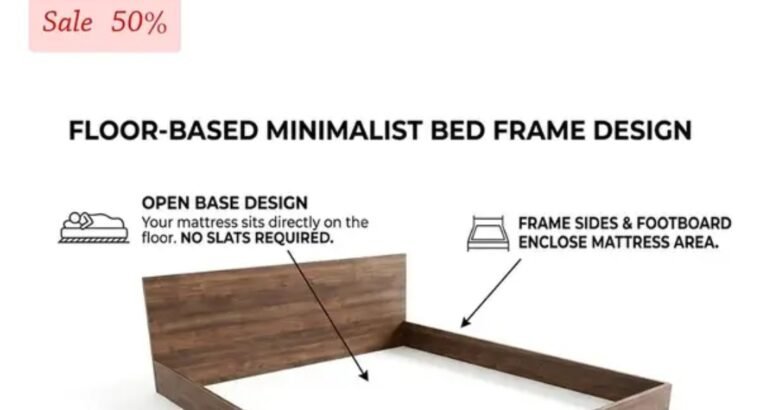 Sale 50%

FLOOR-BASED MINIMALIST BED FRAME DESIGN

OPEN BASE DESIGN
Your mattress sits directly on the floor. NO SLATS REQUIRED.

FRAME SIDES & FOOTBOARD ENCLOSE MATTRESS AREA.